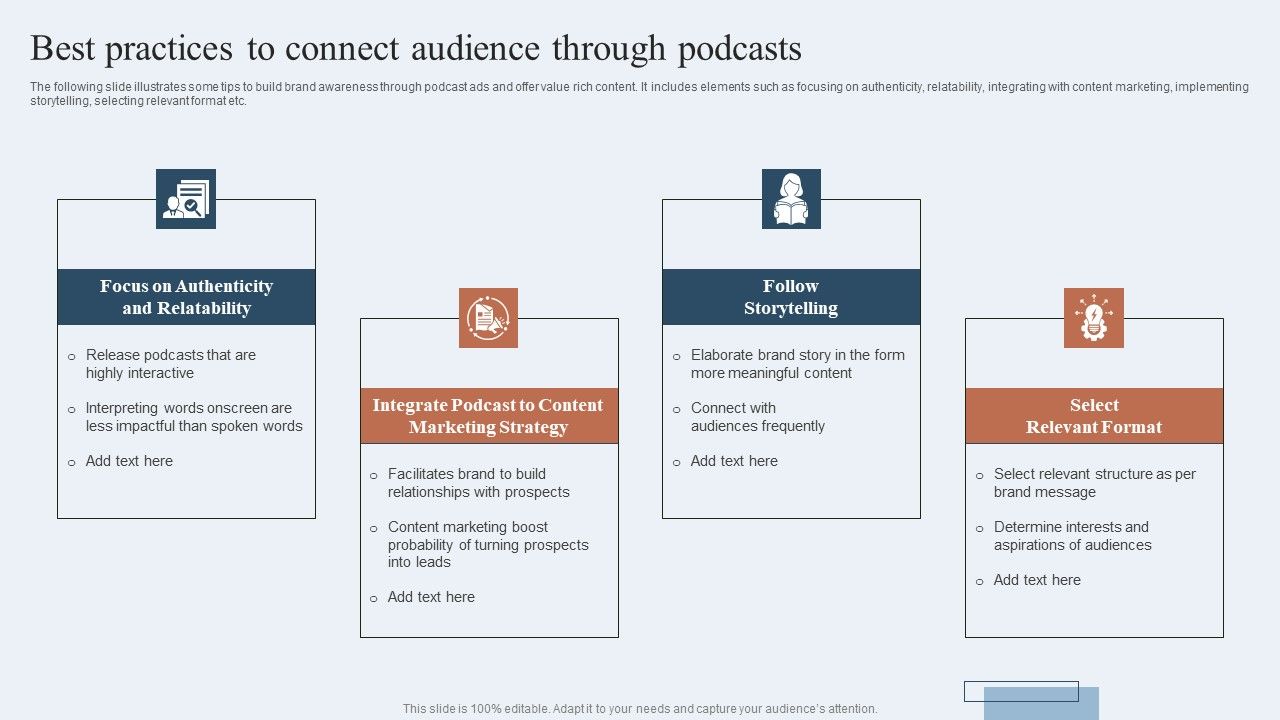 Best practices to connect audience through podcasts

The following slide illustrates some tips to build brand awareness through podcast ads and offer value rich content. It includes elements such as focusing on authenticity, relatability, integrating with content marketing, implementing storytelling, selecting relevant format etc.

Focus on Authenticity and Relatability

o Release podcasts that are highly interactive

o Interpreting words onscreen are less impactful than spoken words

o Add text here

Integrate Podcast to Content Marketing Strategy

o Facilitates brand to build relationships with prospects

o Content marketing boost probability of turning prospects into leads

o Add text here

Follow Storytelling

o Elaborate brand story in the form more meaningful content

o Connect with audiences frequently

o Add text here

Select Relevant Format

o Select relevant structure as per brand message

o Determine interests and aspirations of audiences

o Add text here

This slide is 100% editable. Adapt it to your needs and capture your audience's attention.